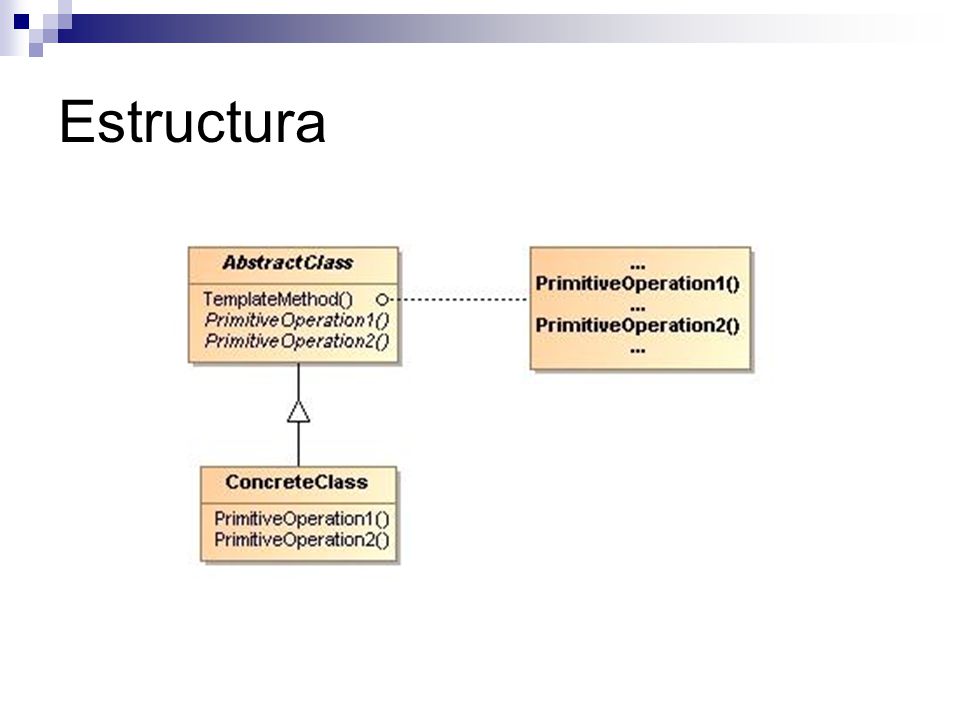 Estructura

AbstractClass

TemplateMethod()
PrimitiveOperation1()
PrimitiveOperation2()

...
PrimitiveOperation1()
...
PrimitiveOperation2()
...

ConcreteClass

PrimitiveOperation1()
PrimitiveOperation2()